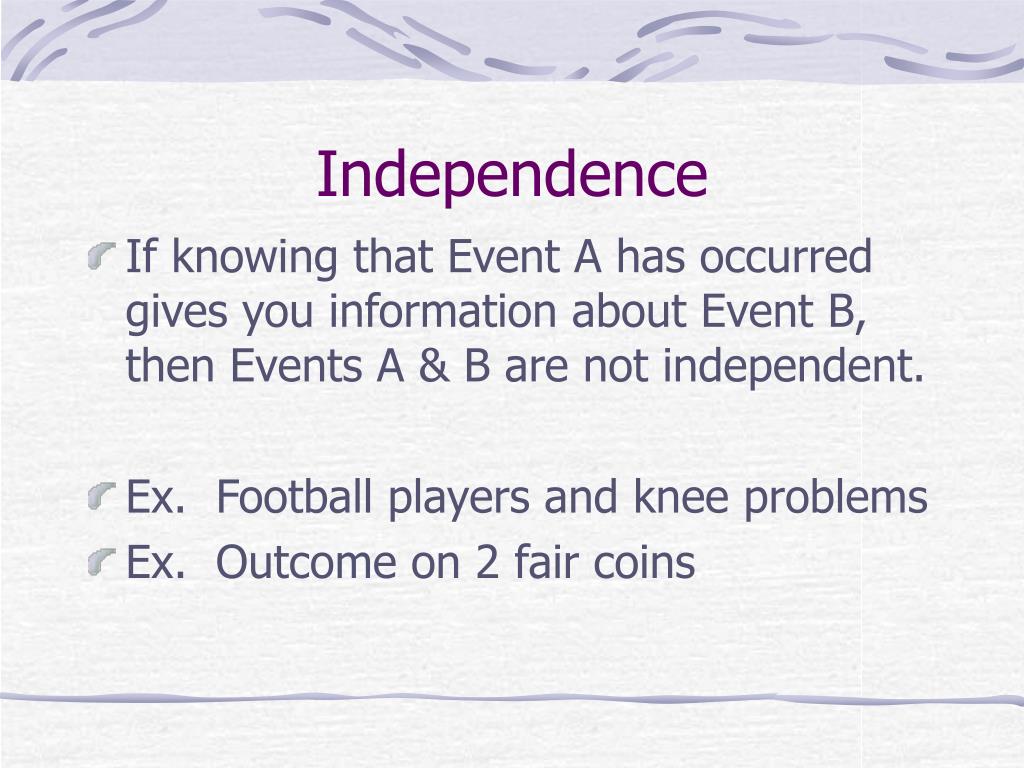 Independence

If knowing that Event A has occurred gives you information about Event B, then Events A & B are not independent.

Ex. Football players and knee problems

Ex. Outcome on 2 fair coins